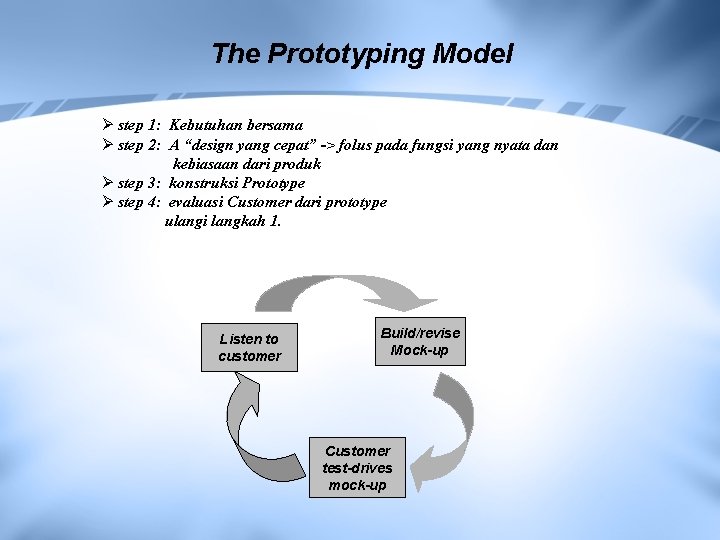 The Prototyping Model

➢ step 1: Kebutuhan bersama
➢ step 2: A “design yang cepat” -> folus pada fungsi yang nyata dan kebiasaan dari produk
➢ step 3: konstruksi Prototype
➢ step 4: evaluasi Customer dari prototype ulangi langkah 1.

Listen to customer

Build/revise Mock-up

Customer test-drives mock-up